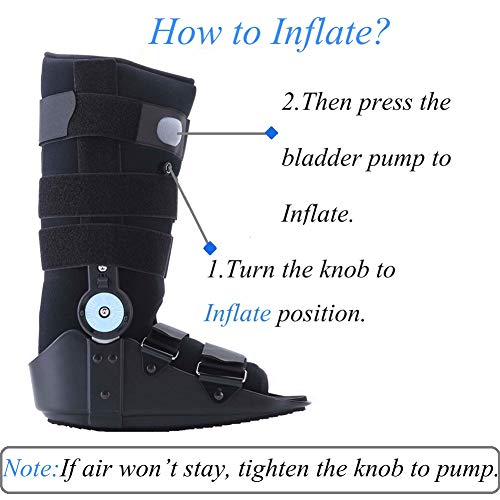 How to Inflate?

2.Then press the bladder pump to Inflate.

1.Turn the knob to Inflate position.

Note:If air won't stay, tighten the knob to pump.